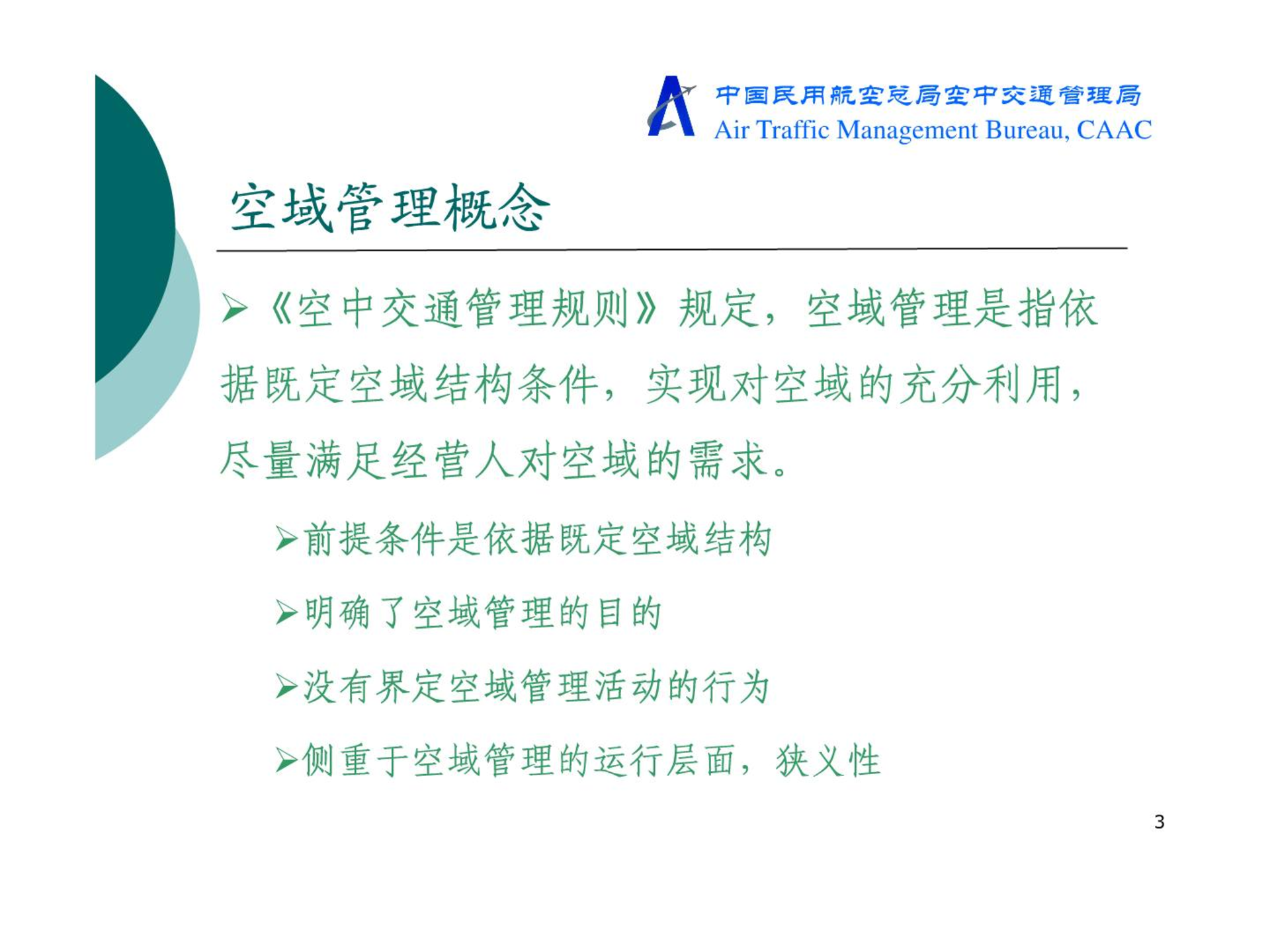 中国民用航空总局空中交通管理局
Air Traffic Management Bureau, CAAC

空域管理概念

➢《空中交通管理规则》规定，空域管理是指依据既定空域结构条件，实现对空域的充分利用，尽量满足经营人对空域的需求。

➢前提条件是依据既定空域结构

➢明确了空域管理的目的

➢没有界定空域管理活动的行为

➢侧重于空域管理的运行层面，狭义性

3